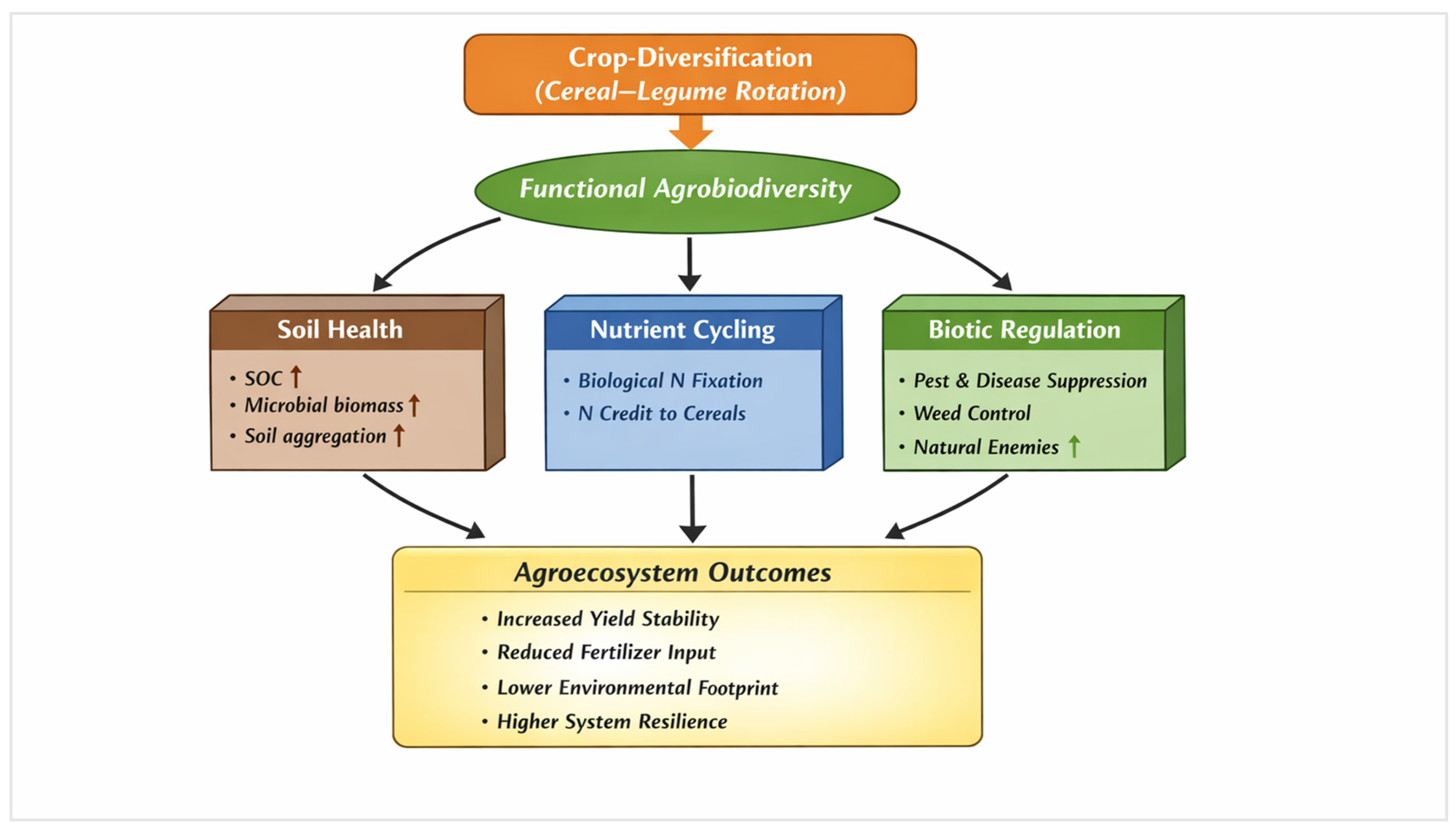 Crop-Diversification
(Cereal–Legume Rotation)

Functional Agrobiodiversity

Soil Health
• SOC ↑
• Microbial biomass ↑
• Soil aggregation ↑

Nutrient Cycling
• Biological N Fixation
• N Credit to Cereals

Biotic Regulation
• Pest & Disease Suppression
• Weed Control
• Natural Enemies ↑

Agroecosystem Outcomes
• Increased Yield Stability
• Reduced Fertilizer Input
• Lower Environmental Footprint
• Higher System Resilience